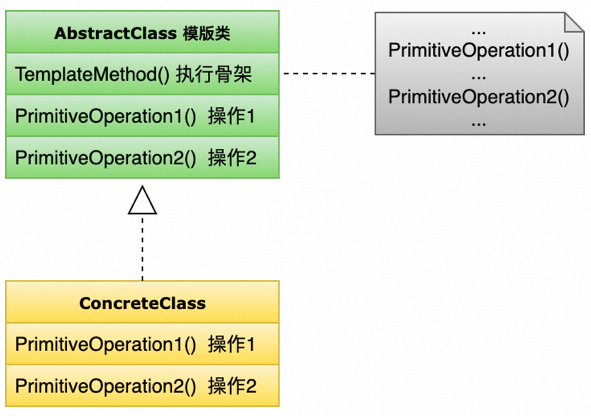 AbstractClass 模版类
TemplateMethod() 执行骨架
PrimitiveOperation1() 操作1
PrimitiveOperation2() 操作2

...
PrimitiveOperation1()
...
PrimitiveOperation2()
...

ConcreteClass
PrimitiveOperation1() 操作1
PrimitiveOperation2() 操作2